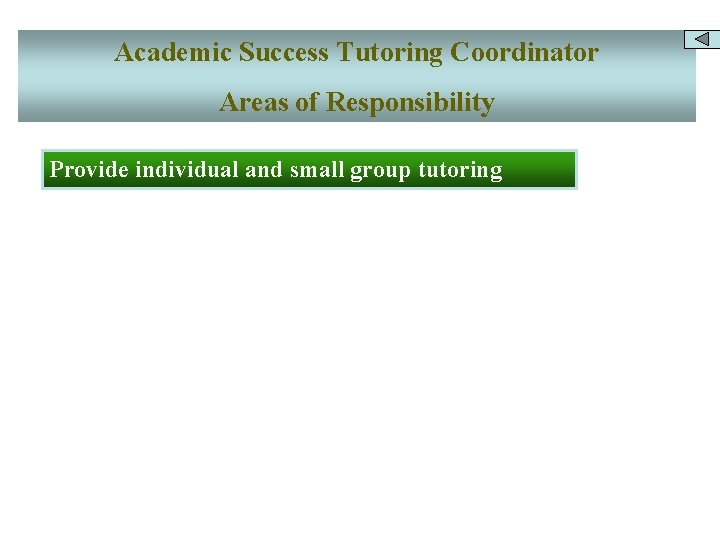 Academic Success Tutoring Coordinator

Areas of Responsibility

Provide individual and small group tutoring